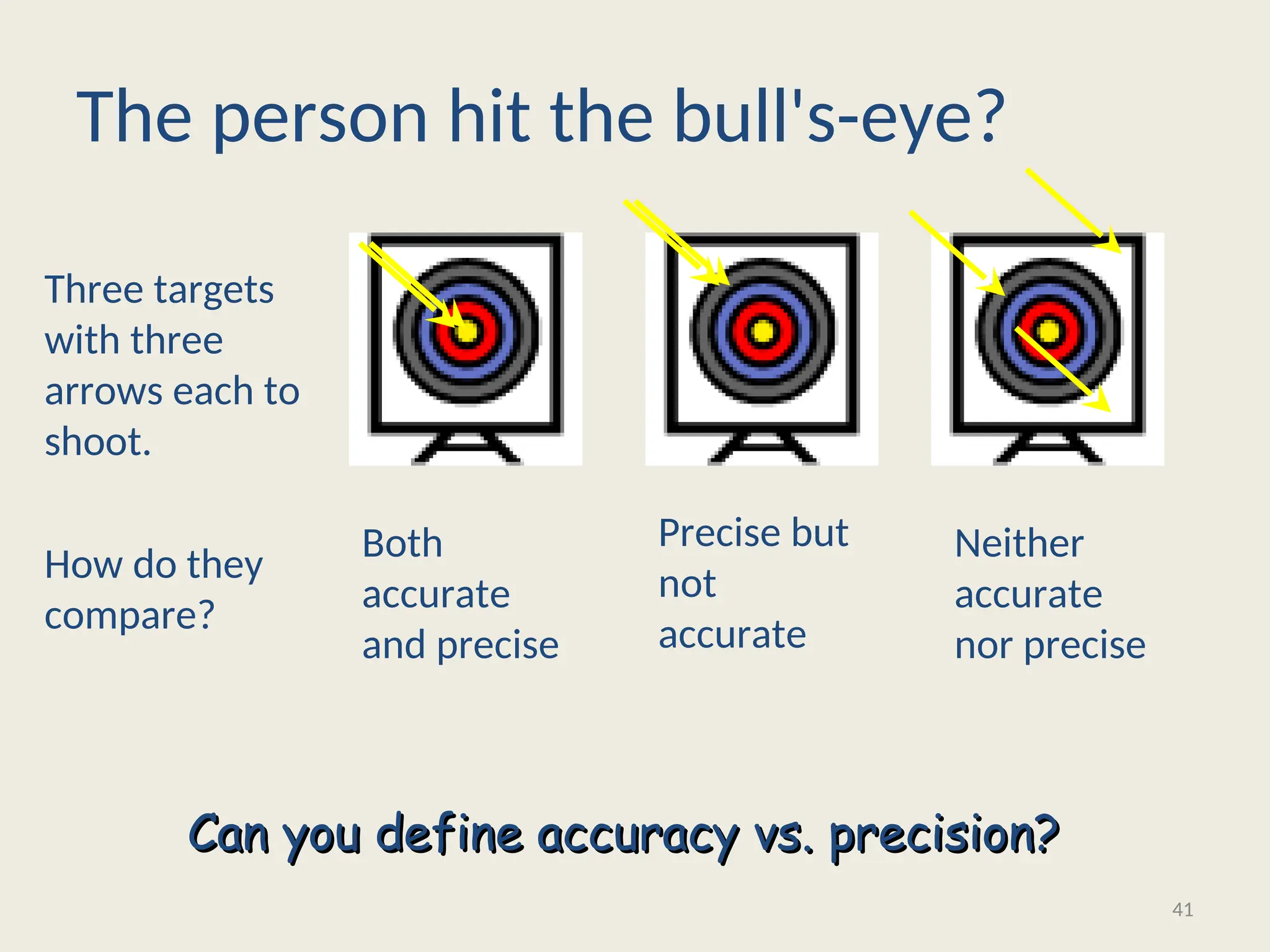 The person hit the bull's-eye?

Three targets with three arrows each to shoot.

How do they compare?

Both accurate and precise

Precise but not accurate

Neither accurate nor precise

Can you define accuracy vs. precision?

41